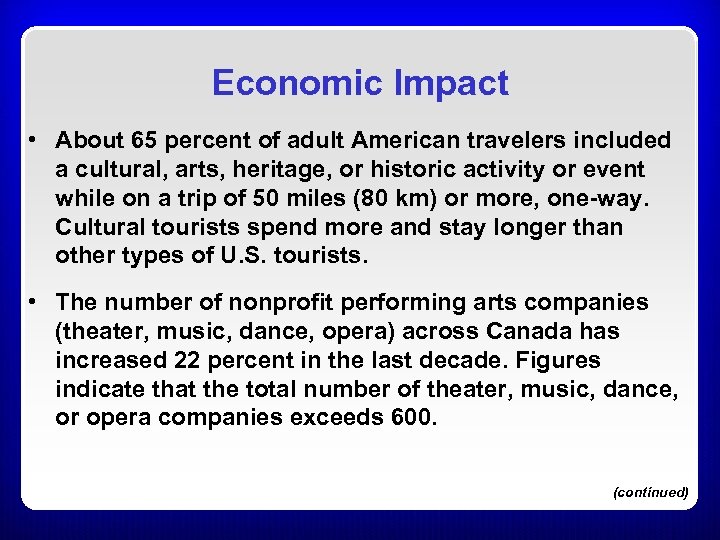 Economic Impact

• About 65 percent of adult American travelers included a cultural, arts, heritage, or historic activity or event while on a trip of 50 miles (80 km) or more, one-way. Cultural tourists spend more and stay longer than other types of U.S. tourists.

• The number of nonprofit performing arts companies (theater, music, dance, opera) across Canada has increased 22 percent in the last decade. Figures indicate that the total number of theater, music, dance, or opera companies exceeds 600.

(continued)